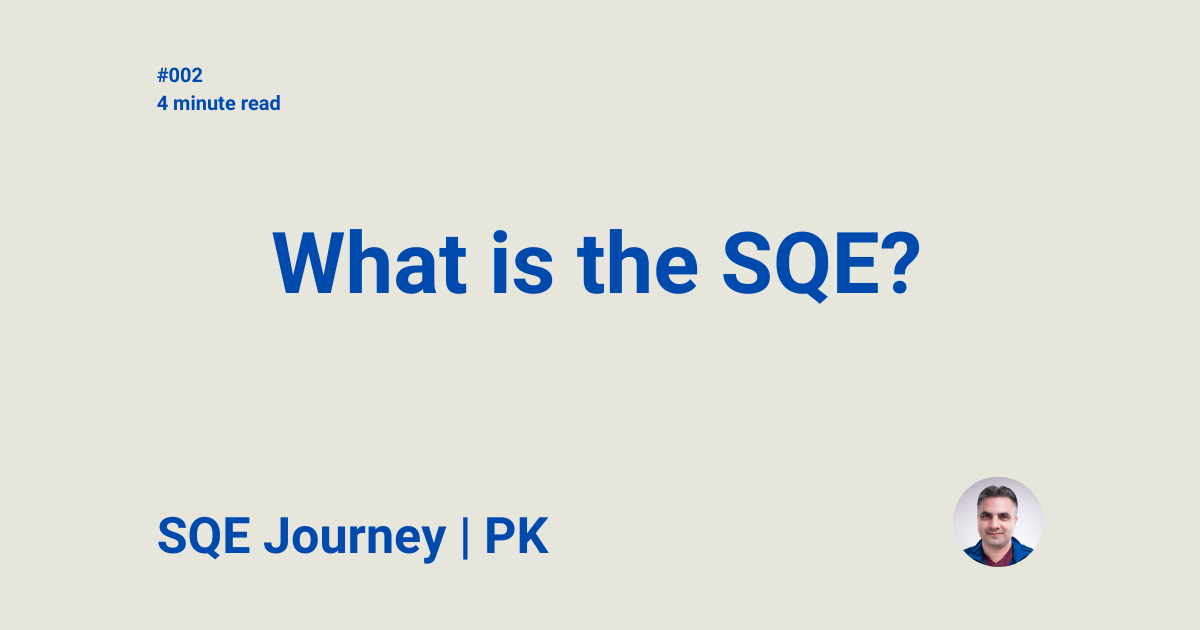 #002
4 minute read

What is the SQE?

SQE Journey | PK